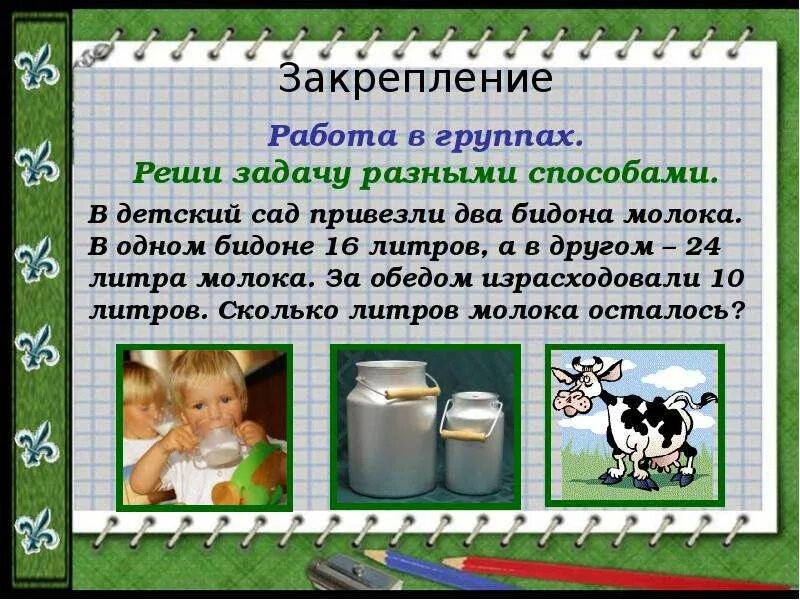 Закрепление

Работа в группах.
Реши задачу разными способами.

В детский сад привезли два бидона молока. В одном бидоне 16 литров, а в другом – 24 литра молока. За обедом израсходовали 10 литров. Сколько литров молока осталось?